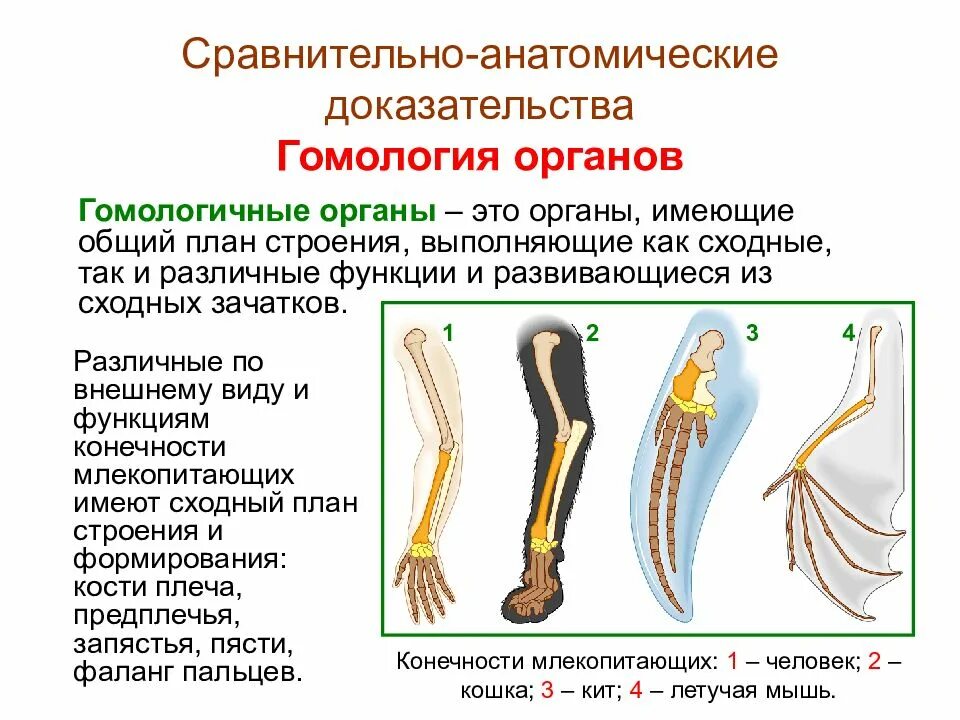 Сравнительно-анатомические доказательства
Гомология органов

Гомологичные органы – это органы, имеющие общий план строения, выполняющие как сходные, так и различные функции и развивающиеся из сходных зачатков.

Различные по внешнему виду и функциям конечности млекопитающих имеют сходный план строения и формирования: кости плеча, предплечья, запястья, пясти, фаланг пальцев.

1 2 3 4

Конечности млекопитающих: 1 – человек; 2 – кошка; 3 – кит; 4 – летучая мышь.